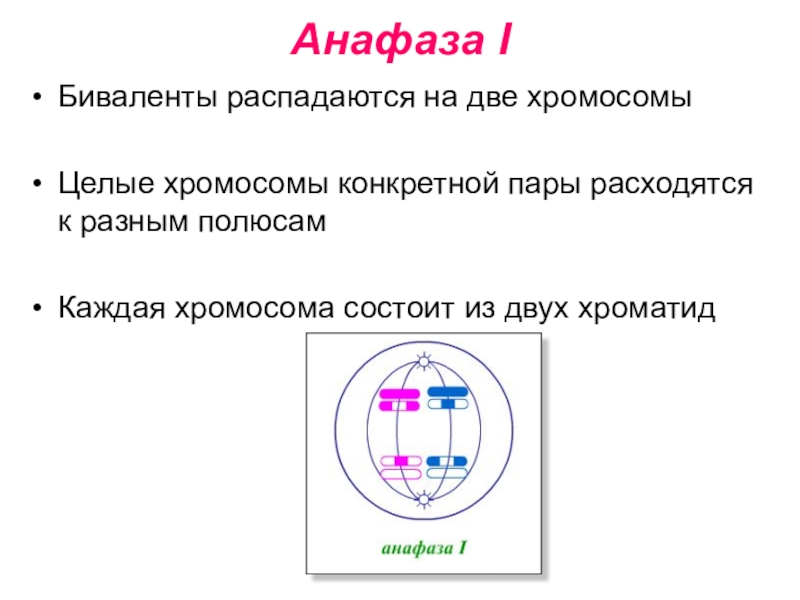 Анафаза I

• Биваленты распадаются на две хромосомы

• Целые хромосомы конкретной пары расходятся к разным полюсам

• Каждая хромосома состоит из двух хроматид

анафаза I